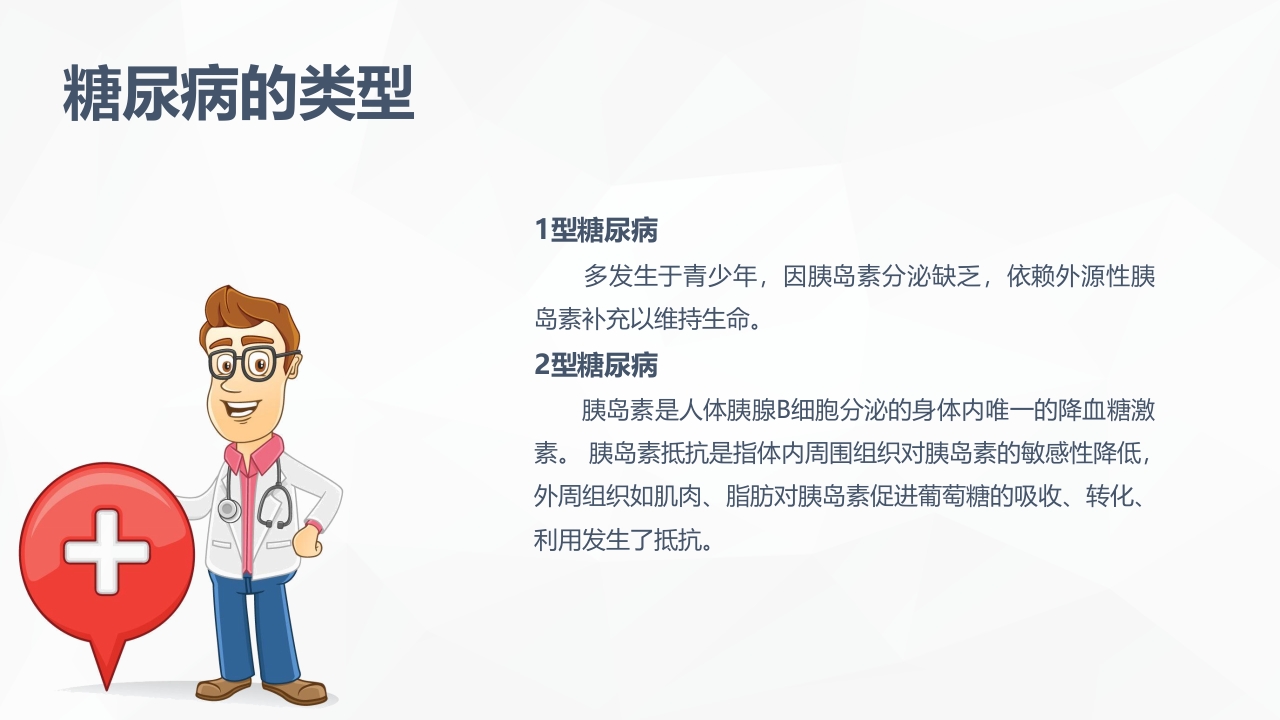 糖尿病的类型

1型糖尿病

多发生于青少年，因胰岛素分泌缺乏，依赖外源性胰岛素补充以维持生命。

2型糖尿病

胰岛素是人体胰腺B细胞分泌的身体内唯一的降血糖激素。 胰岛素抵抗是指体内周围组织对胰岛素的敏感性降低，外周组织如肌肉、脂肪对胰岛素促进葡萄糖的吸收、转化、利用发生了抵抗。